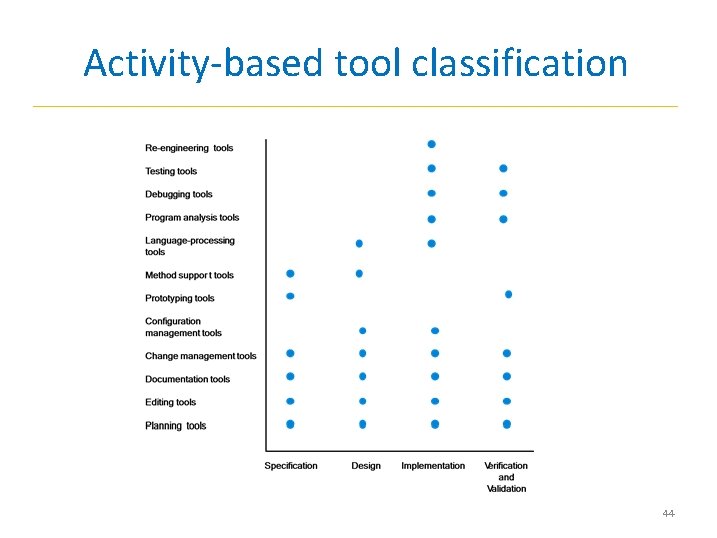 Activity-based tool classification

Re-engineering tools
Testing tools
Debugging tools
Program analysis tools
Language-processing tools
Method suppor t tools
Prototyping tools
Configuration management tools
Change management tools
Documentation tools
Editing tools
Planning tools

Specification
Design
Implementation
Verification and Validation

44